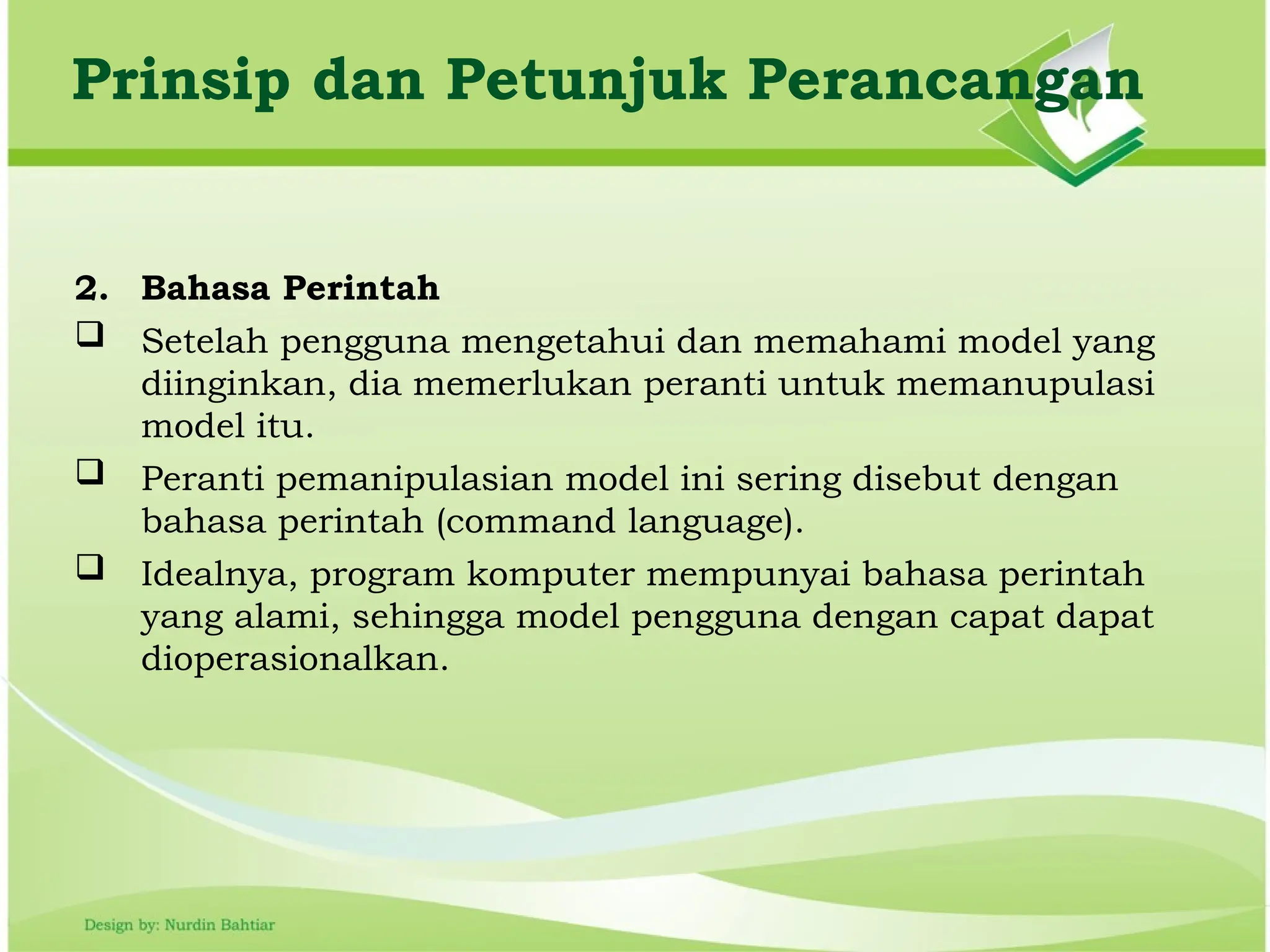 Prinsip dan Petunjuk Perancangan

2. Bahasa Perintah

❑ Setelah pengguna mengetahui dan memahami model yang diinginkan, dia memerlukan peranti untuk memanupulasi model itu.

❑ Peranti pemanipulasian model ini sering disebut dengan bahasa perintah (command language).

❑ Idealnya, program komputer mempunyai bahasa perintah yang alami, sehingga model pengguna dengan capat dapat dioperasionalkan.

Design by: Nurdin Bahtiar